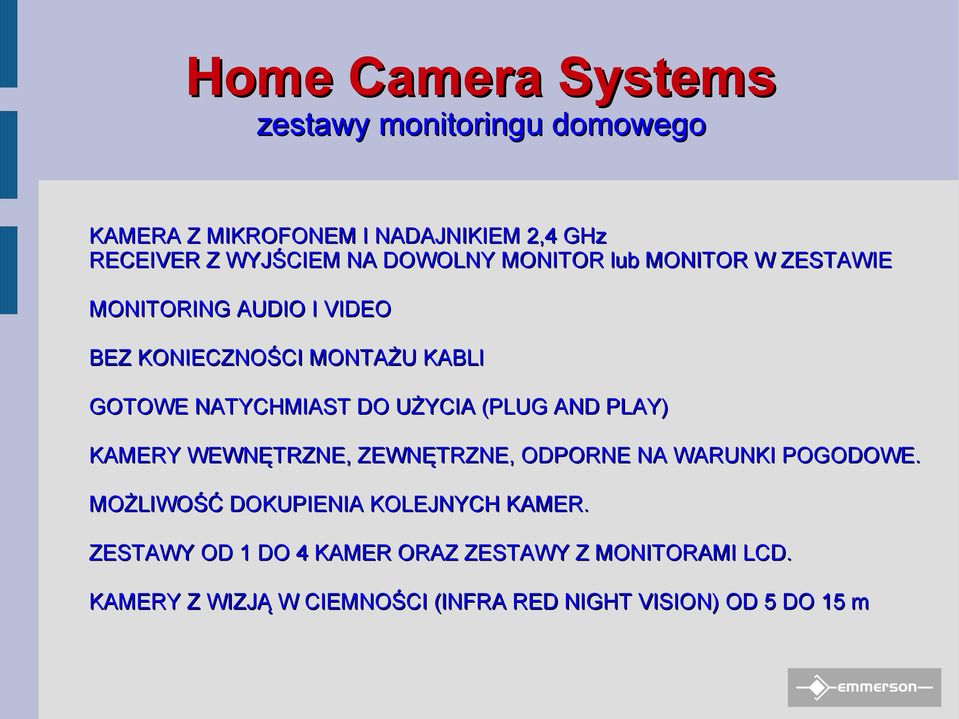 Home Camera Systems
zestawy monitoringu domowego

KAMERA Z MIKROFONEM I NADAJNIKIEM 2,4 GHz
RECEIVER Z WYJŚCIEM NA DOWOLNY MONITOR lub MONITOR W ZESTAWIE

MONITORING AUDIO I VIDEO

BEZ KONIECZNOŚCI MONTAŻU KABLI

GOTOWE NATYCHMIAST DO UŻYCIA (PLUG AND PLAY)

KAMERY WEWNĘTRZNE, ZEWNĘTRZNE, ODPORNE NA WARUNKI POGODOWE.

MOŻLIWOŚĆ DOKUPIENIA KOLEJNYCH KAMER.

ZESTAWY OD 1 DO 4 KAMER ORAZ ZESTAWY Z MONITORAMI LCD.

KAMERY Z WIZJĄ W CIEMNOŚCI (INFRA RED NIGHT VISION) OD 5 DO 15 m

emmerson